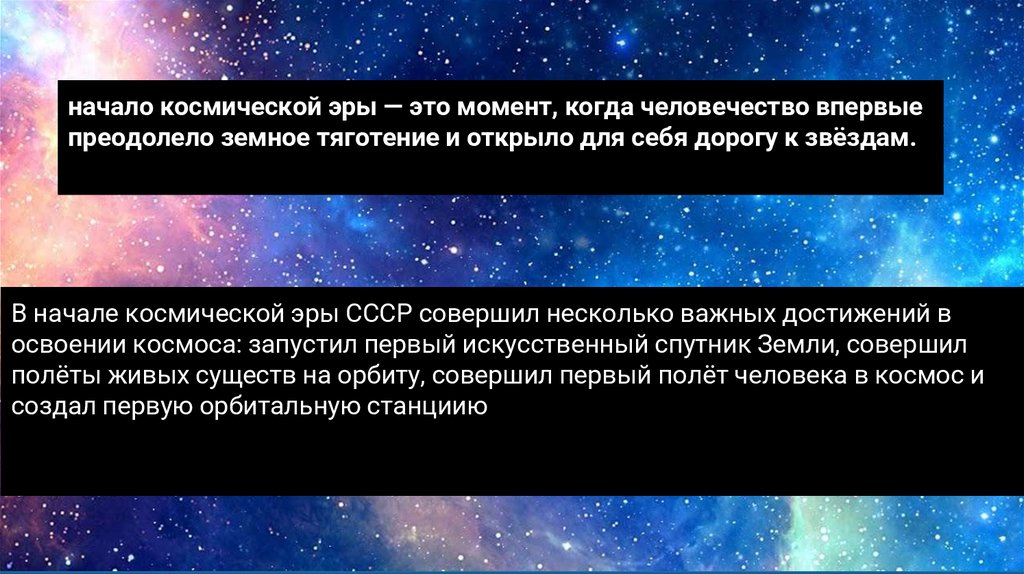 начало космической эры — это момент, когда человечество впервые преодолело земное тяготение и открыло для себя дорогу к звёздам.

В начале космической эры СССР совершил несколько важных достижений в освоении космоса: запустил первый искусственный спутник Земли, совершил полёты живых существ на орбиту, совершил первый полёт человека в космос и создал первую орбитальную станциию